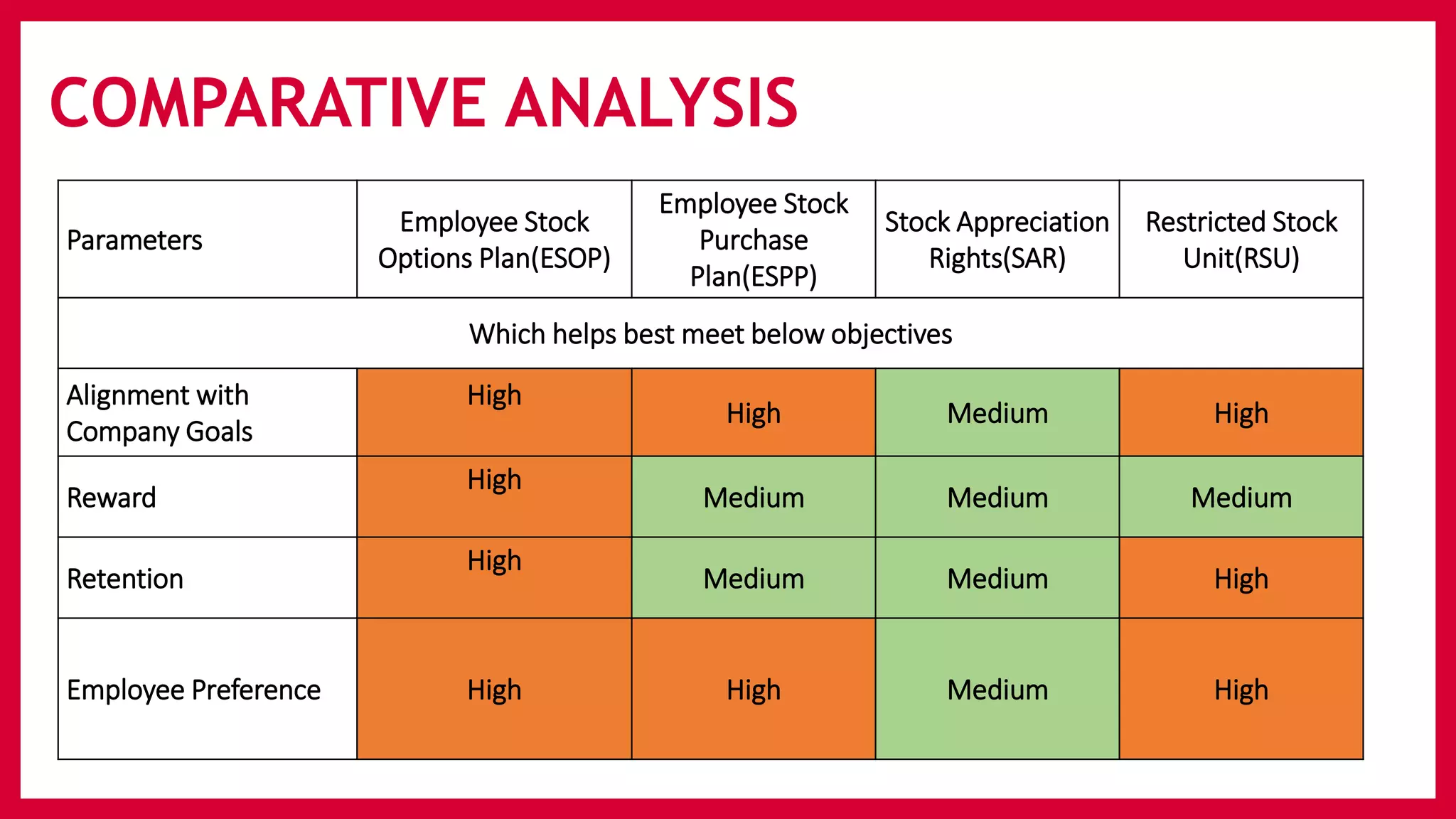 COMPARATIVE ANALYSIS

| Parameters | Employee Stock Options Plan(ESOP) | Employee Stock Purchase Plan(ESPP) | Stock Appreciation Rights(SAR) | Restricted Stock Unit(RSU) |
|---|---|---|---|---|
| Which helps best meet below objectives | | | | |
| Alignment with Company Goals | High | High | Medium | High |
| Reward | High | Medium | Medium | Medium |
| Retention | High | Medium | Medium | High |
| Employee Preference | High | High | Medium | High |